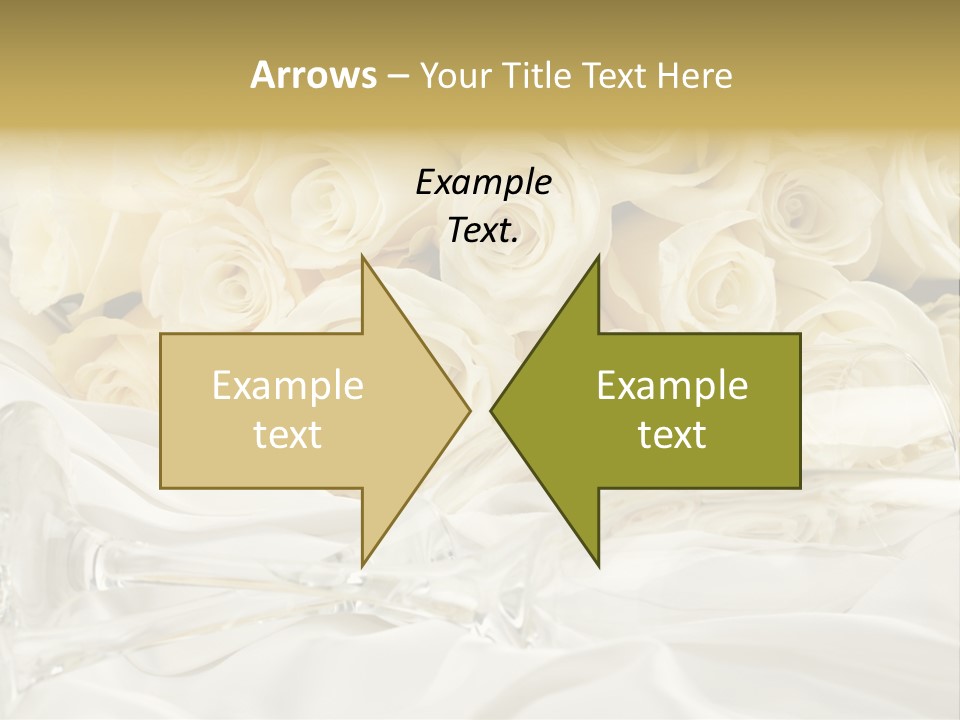 Arrows – Your Title Text Here

Example Text.

Example text

Example text